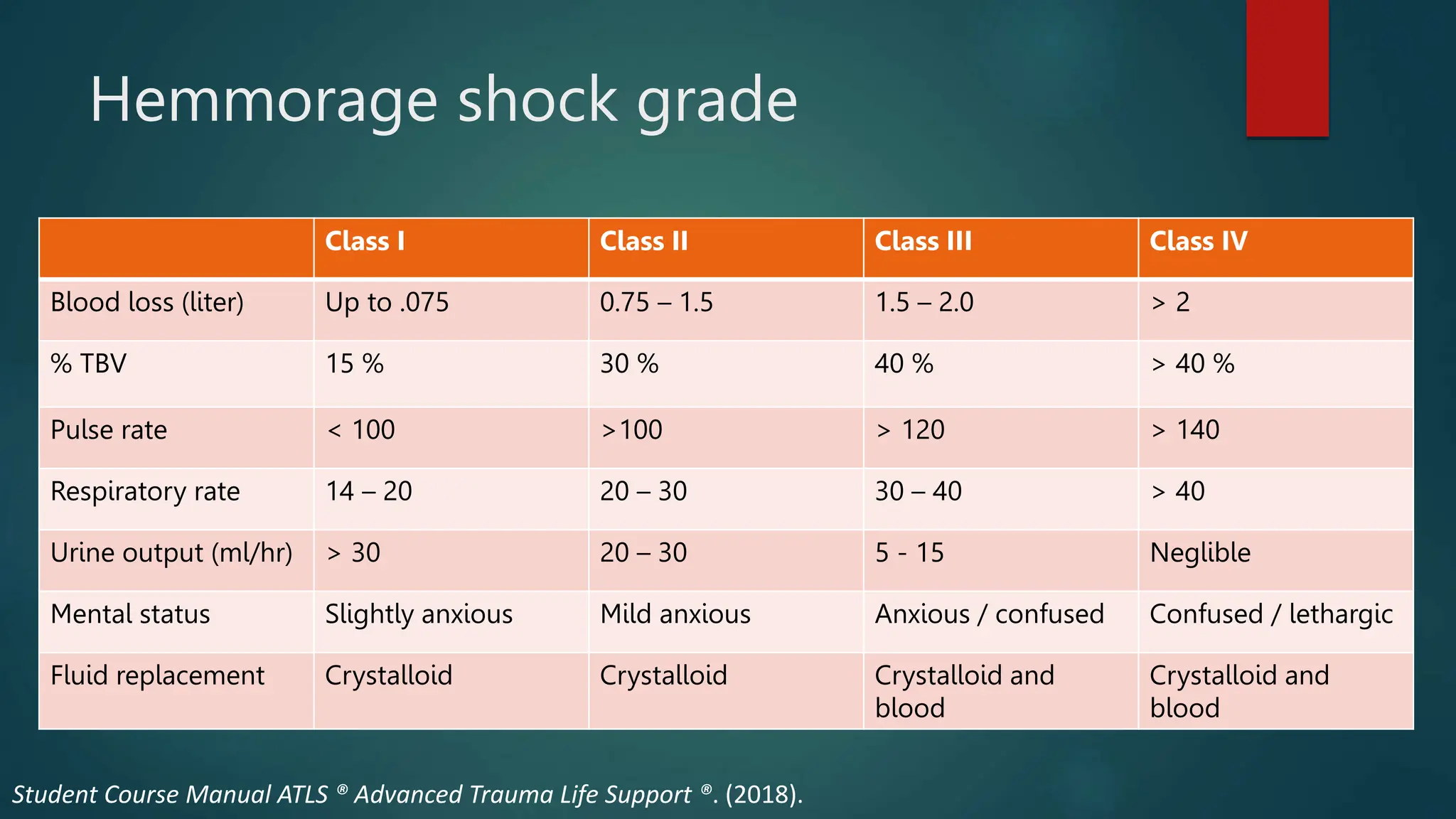 Hemmorage shock grade

| | Class I | Class II | Class III | Class IV |
|---|---|---|---|---|
| Blood loss (liter) | Up to .075 | 0.75 – 1.5 | 1.5 – 2.0 | > 2 |
| % TBV | 15 % | 30 % | 40 % | > 40 % |
| Pulse rate | < 100 | >100 | > 120 | > 140 |
| Respiratory rate | 14 – 20 | 20 – 30 | 30 – 40 | > 40 |
| Urine output (ml/hr) | > 30 | 20 – 30 | 5 - 15 | Neglible |
| Mental status | Slightly anxious | Mild anxious | Anxious / confused | Confused / lethargic |
| Fluid replacement | Crystalloid | Crystalloid | Crystalloid and blood | Crystalloid and blood |

Student Course Manual ATLS ® Advanced Trauma Life Support ®. (2018).